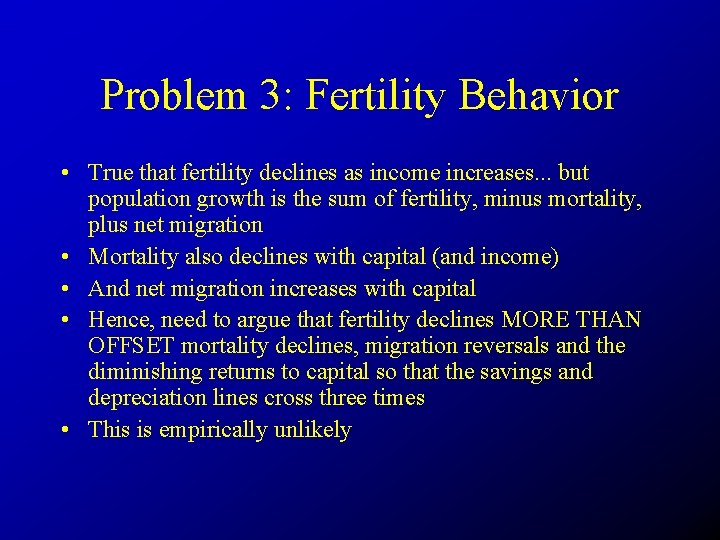 Problem 3: Fertility Behavior

• True that fertility declines as income increases... but population growth is the sum of fertility, minus mortality, plus net migration
• Mortality also declines with capital (and income)
• And net migration increases with capital
• Hence, need to argue that fertility declines MORE THAN OFFSET mortality declines, migration reversals and the diminishing returns to capital so that the savings and depreciation lines cross three times
• This is empirically unlikely